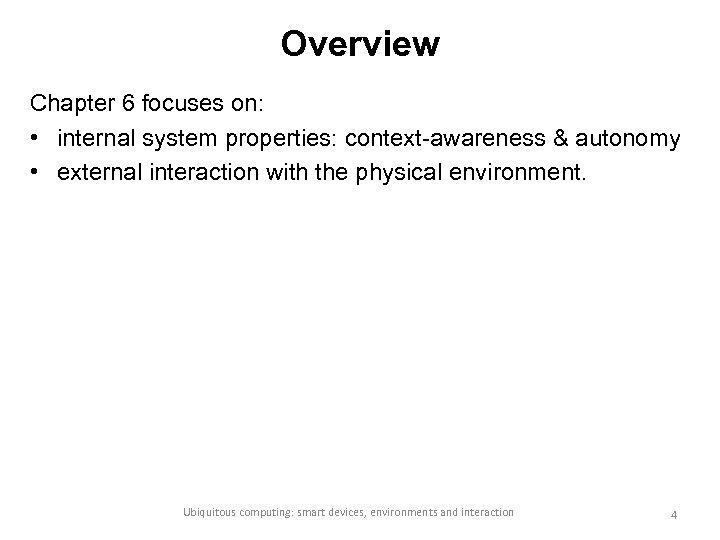 Overview

Chapter 6 focuses on:

• internal system properties: context-awareness & autonomy
• external interaction with the physical environment.

Ubiquitous computing: smart devices, environments and interaction

4